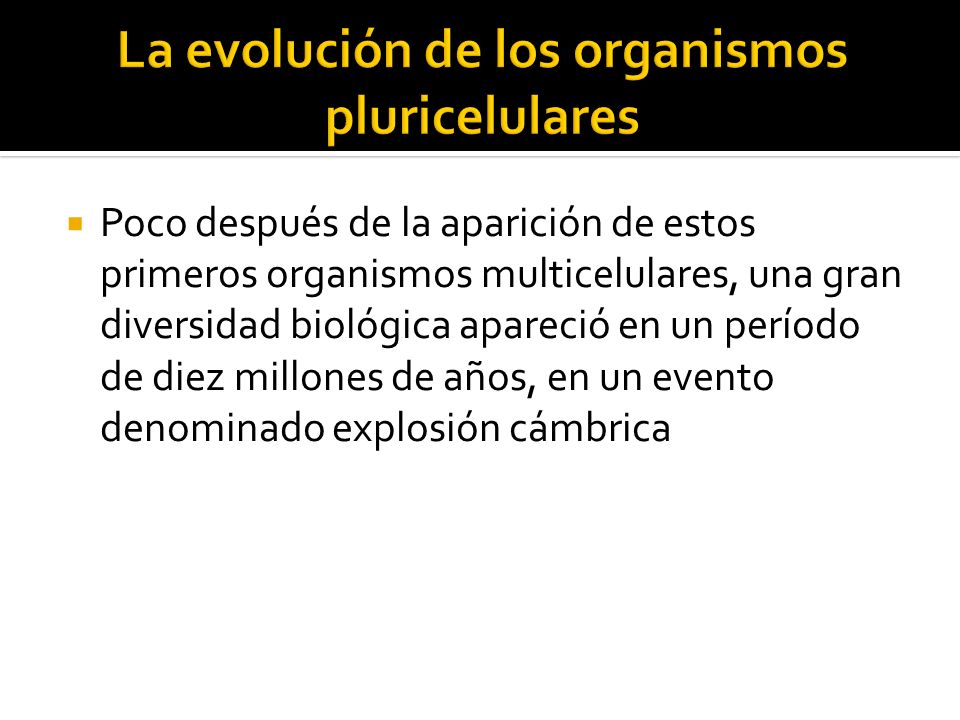 La evolución de los organismos pluricelulares

Poco después de la aparición de estos primeros organismos multicelulares, una gran diversidad biológica apareció en un período de diez millones de años, en un evento denominado explosión cámbrica